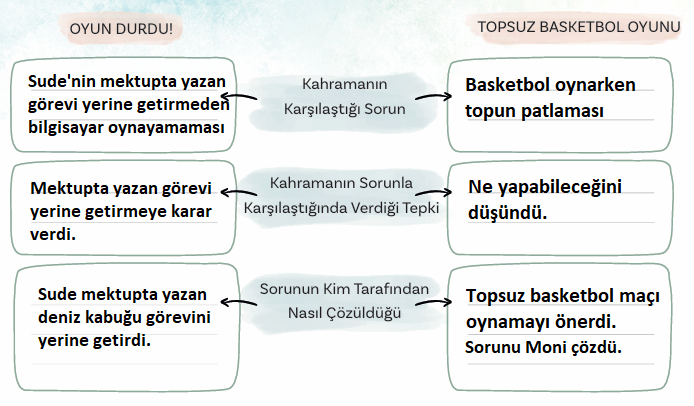 OYUN DURDU!

TOPSUZ BASKETBOL OYUNU

Sude'nin mektupta yazan görevi yerine getirmeden bilgisayar oynayamaması

Kahramanın Karşılaştığı Sorun

Basketbol oynarken topun patlaması

Mektupta yazan görevi yerine getirmeye karar verdi.

Kahramanın Sorunla Karşılaştığında Verdiği Tepki

Ne yapabileceğini düşündü.

Sude mektupta yazan deniz kabuğu görevini yerine getirdi.

Sorunun Kim Tarafından Nasıl Çözüldüğü

Topsuz basketbol maçı oynamayı önerdi. Sorunu Moni çözdü.